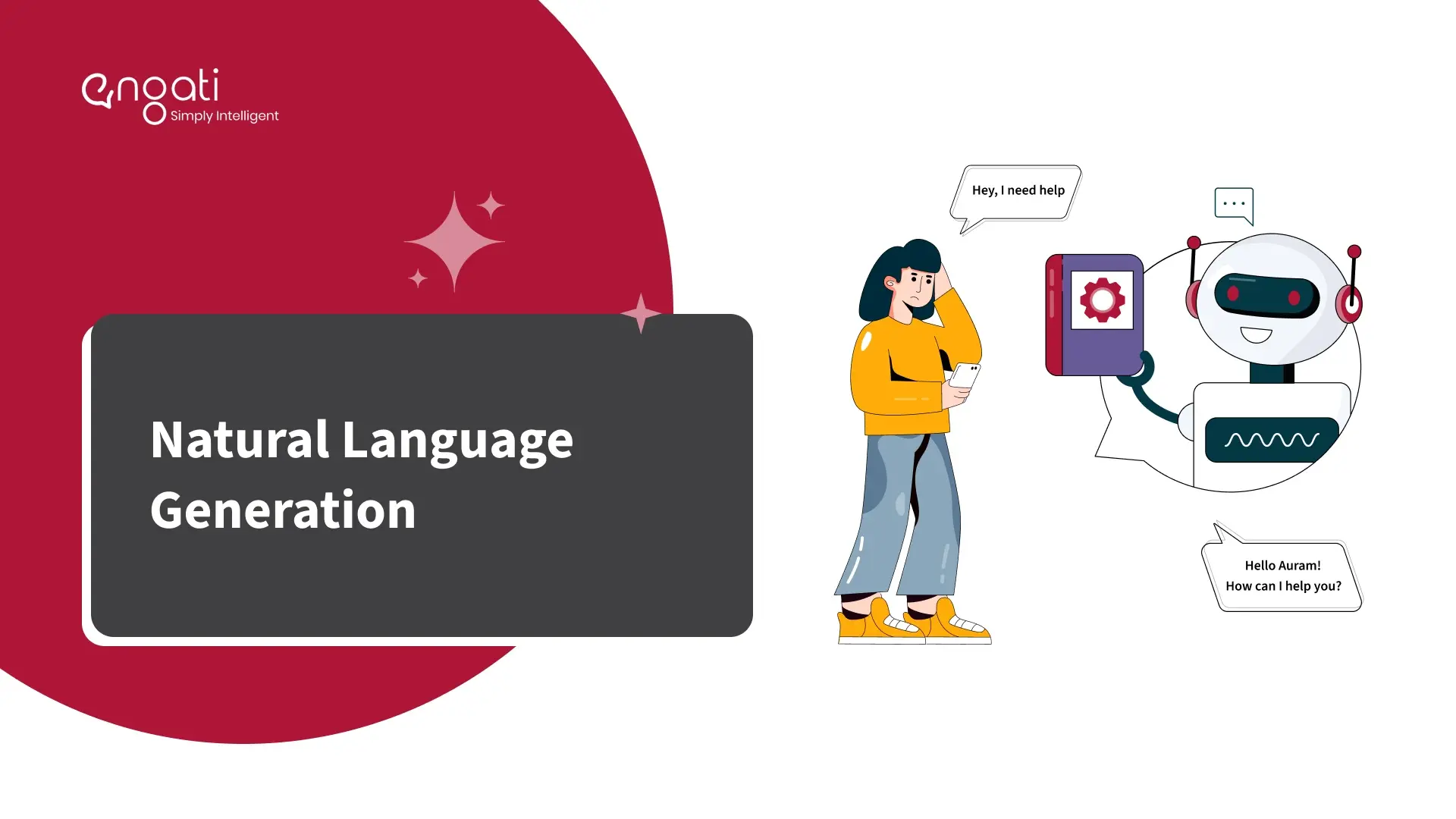 engati
Simply Intelligent

Natural Language Generation

Hey, I need help

...

Hello Auram!
How can I help you?